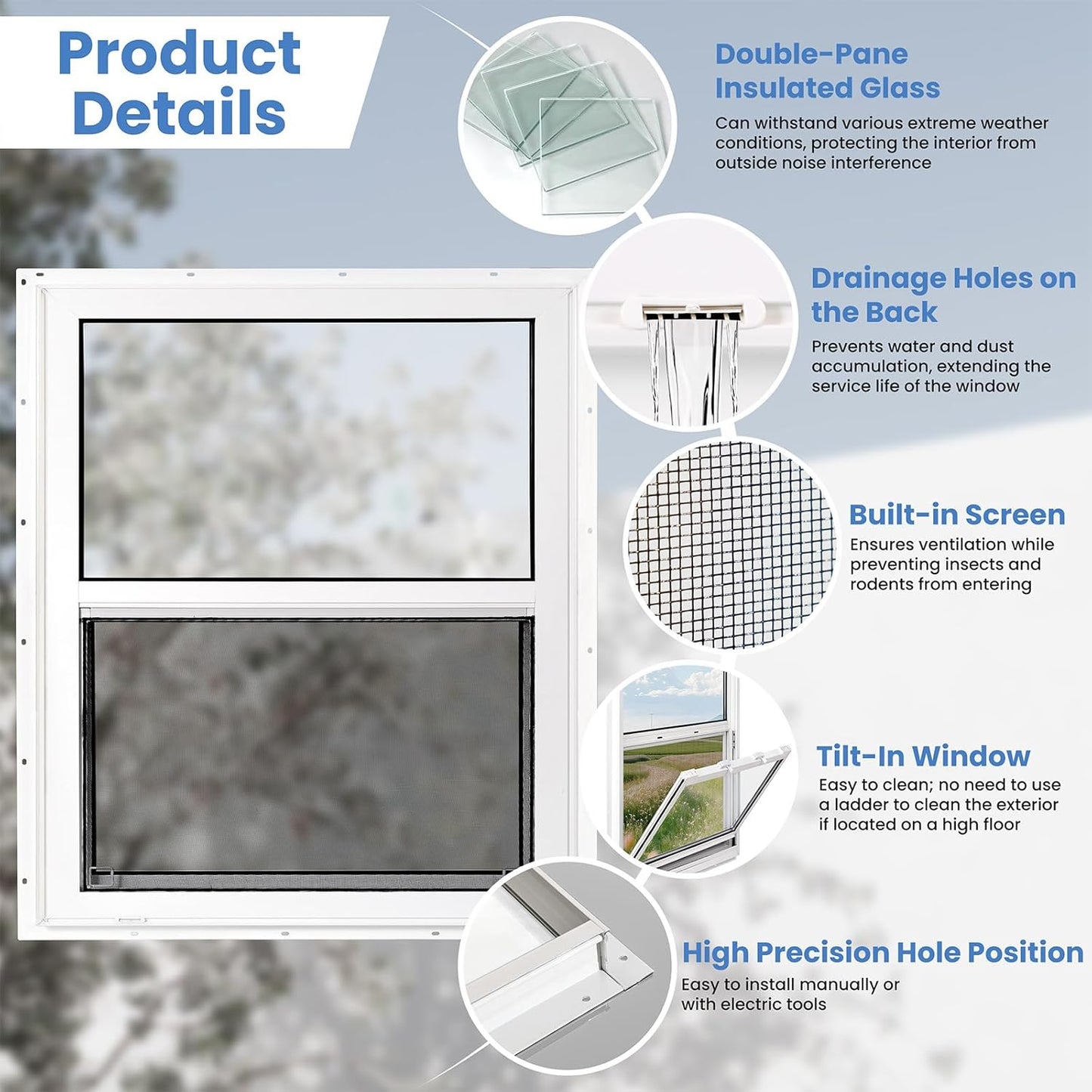 Product Details

Double-Pane Insulated Glass
Can withstand various extreme weather conditions, protecting the interior from outside noise interference

Drainage Holes on the Back
Prevents water and dust accumulation, extending the service life of the window

Built-in Screen
Ensures ventilation while preventing insects and rodents from entering

Tilt-In Window
Easy to clean; no need to use a ladder to clean the exterior if located on a high floor

High Precision Hole Position
Easy to install manually or with electric tools